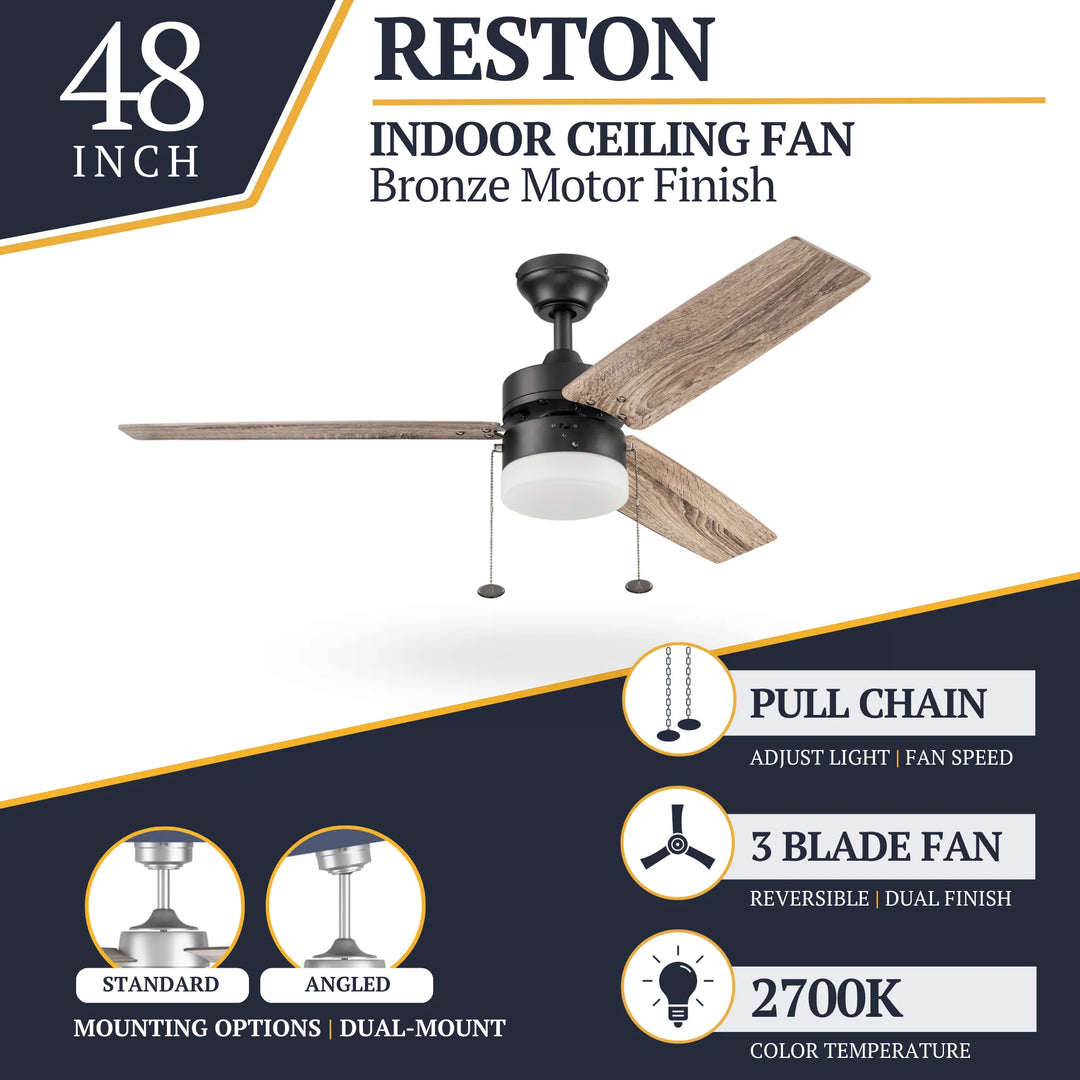 48 INCH

RESTON

INDOOR CEILING FAN
Bronze Motor Finish

PULL CHAIN
ADJUST LIGHT | FAN SPEED

3 BLADE FAN
REVERSIBLE | DUAL FINISH

2700K
COLOR TEMPERATURE

STANDARD
ANGLED
MOUNTING OPTIONS | DUAL-MOUNT